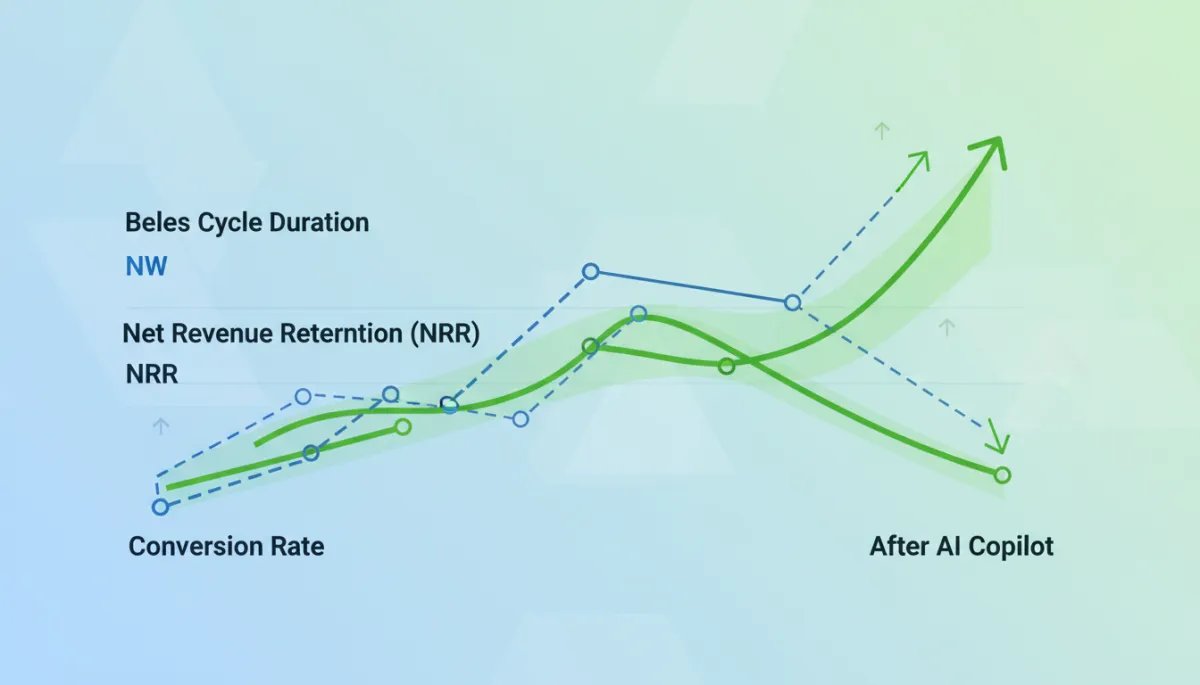 Beles Cycle Duration

NW

Net Revenue Reterntion (NRR)

NRR

Conversion Rate

After AI Copilot